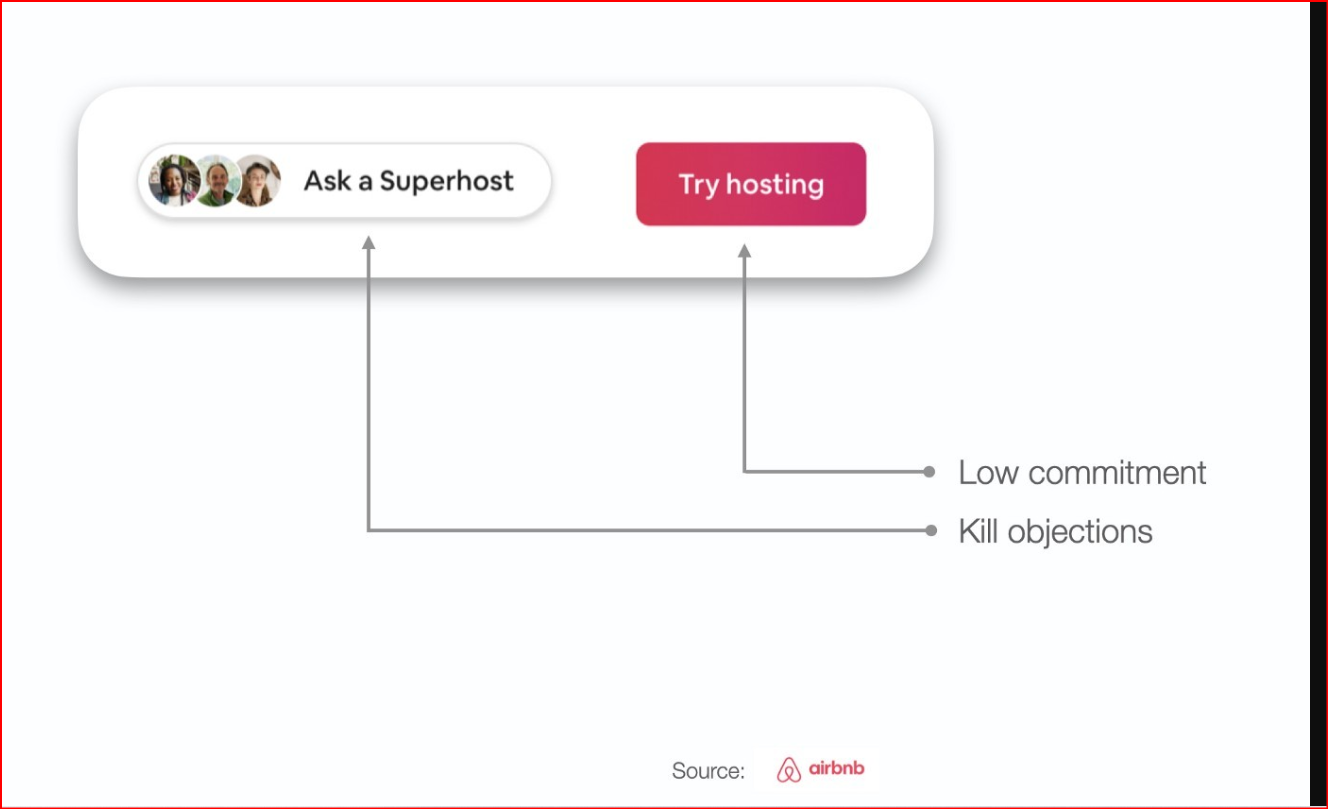 Ask a Superhost

Try hosting

Low commitment

Kill objections

Source: airbnb